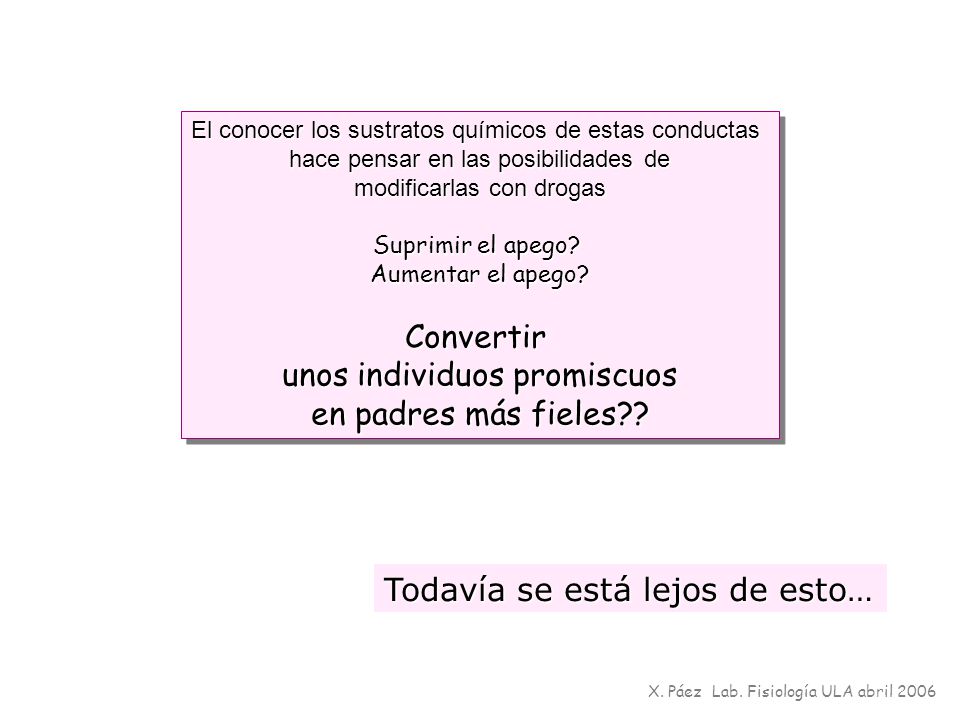 El conocer los sustratos químicos de estas conductas hace pensar en las posibilidades de modificarlas con drogas

Suprimir el apego?
Aumentar el apego?

Convertir
unos individuos promiscuos
en padres más fieles??

Todavía se está lejos de esto…

X. Páez Lab. Fisiología ULA abril 2006